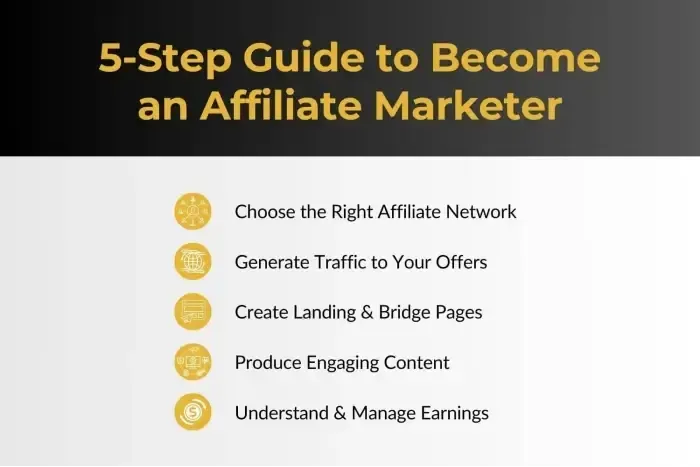 5-Step Guide to Become an Affiliate Marketer

Choose the Right Affiliate Network

Generate Traffic to Your Offers

Create Landing & Bridge Pages

Produce Engaging Content

Understand & Manage Earnings